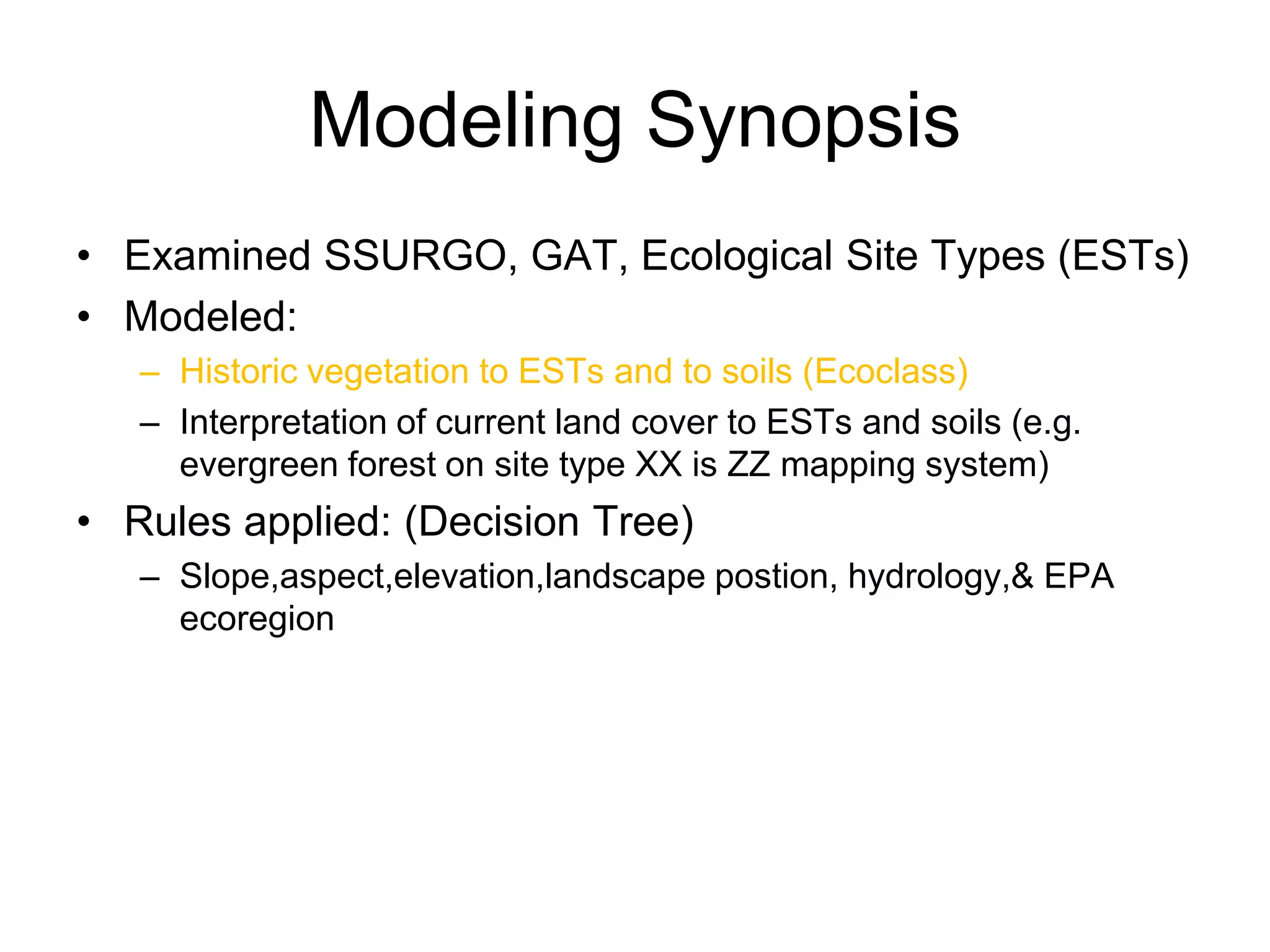 Modeling Synopsis

• Examined SSURGO, GAT, Ecological Site Types (ESTs)
• Modeled:
  – Historic vegetation to ESTs and to soils (Ecoclass)
  – Interpretation of current land cover to ESTs and soils (e.g. evergreen forest on site type XX is ZZ mapping system)
• Rules applied: (Decision Tree)
  – Slope,aspect,elevation,landscape postion, hydrology,& EPA ecoregion